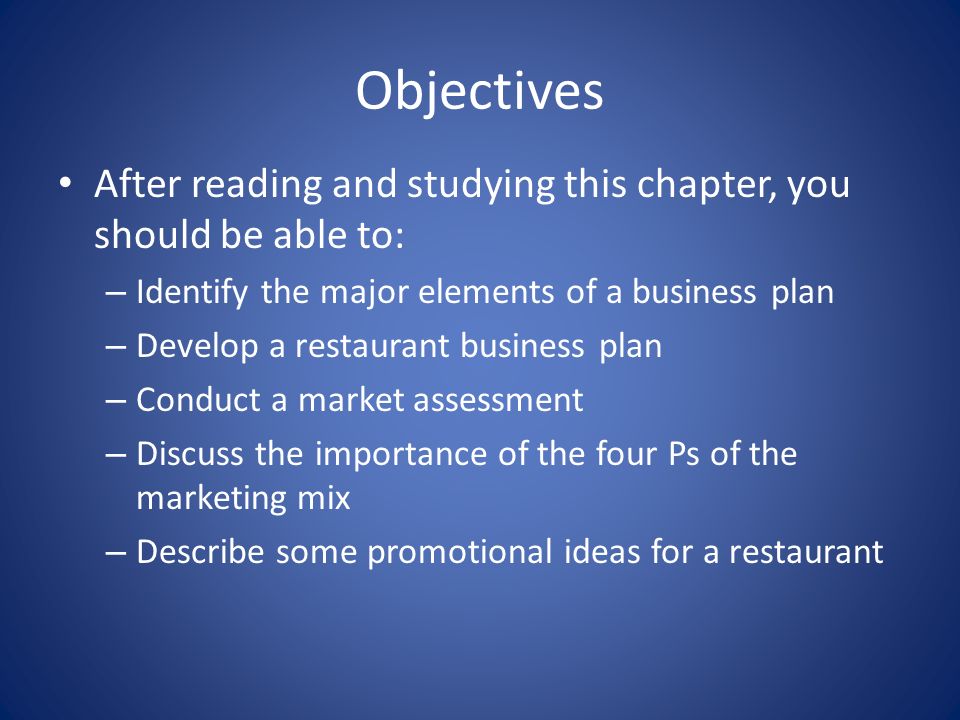 Objectives

• After reading and studying this chapter, you should be able to:
– Identify the major elements of a business plan
– Develop a restaurant business plan
– Conduct a market assessment
– Discuss the importance of the four Ps of the marketing mix
– Describe some promotional ideas for a restaurant